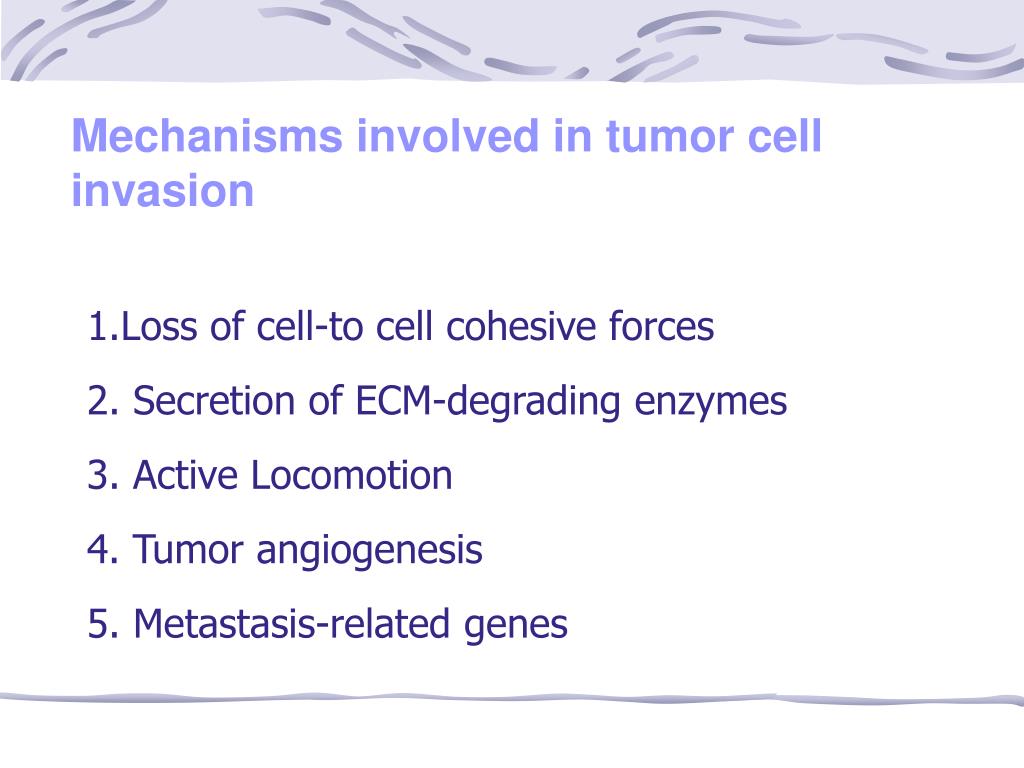 Mechanisms involved in tumor cell invasion

1.Loss of cell-to cell cohesive forces

2. Secretion of ECM-degrading enzymes

3. Active Locomotion

4. Tumor angiogenesis

5. Metastasis-related genes